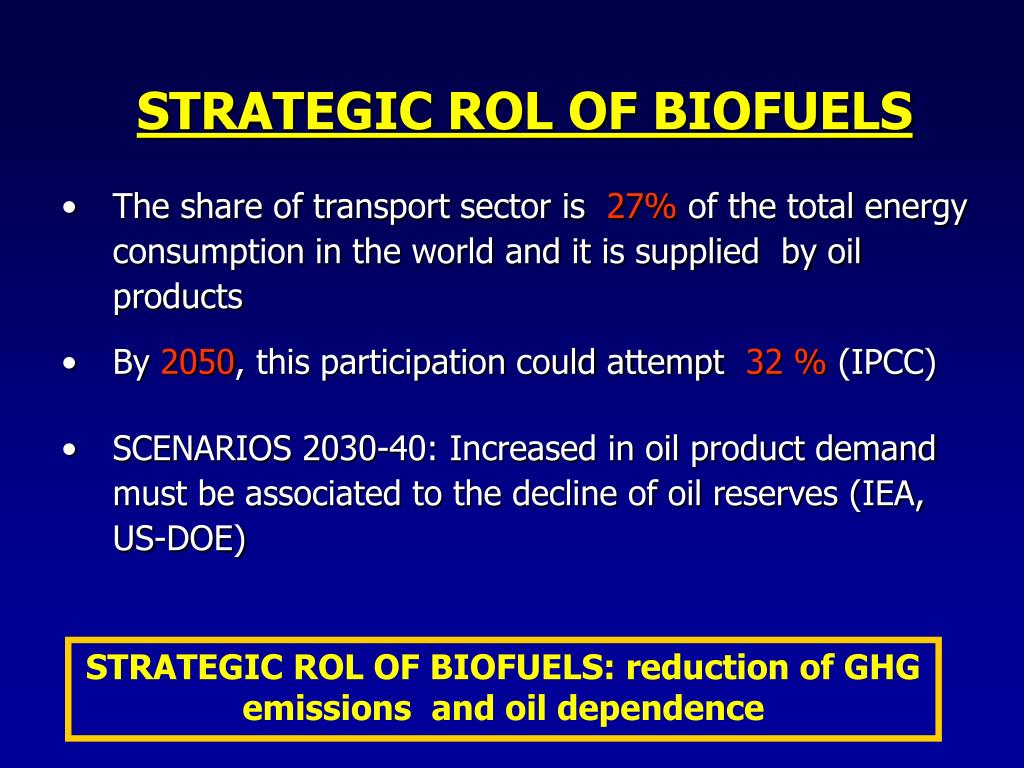 STRATEGIC ROL OF BIOFUELS

• The share of transport sector is 27% of the total energy consumption in the world and it is supplied by oil products

• By 2050, this participation could attempt 32 % (IPCC)

• SCENARIOS 2030-40: Increased in oil product demand must be associated to the decline of oil reserves (IEA, US-DOE)

STRATEGIC ROL OF BIOFUELS: reduction of GHG emissions and oil dependence